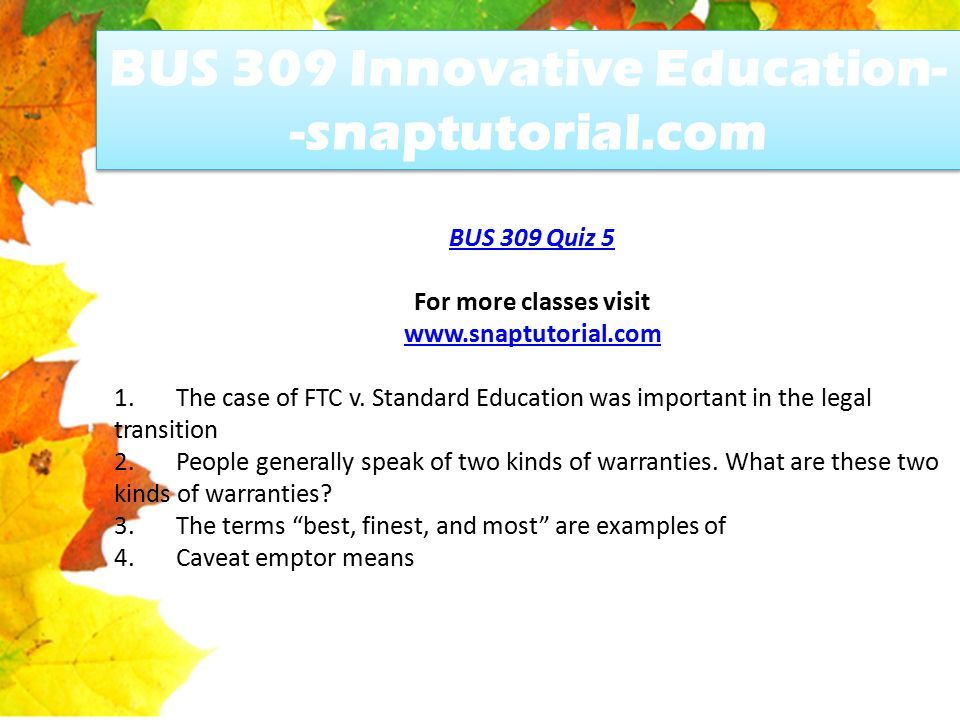 BUS 309 Innovative Education--snaptutorial.com

BUS 309 Quiz 5

For more classes visit
www.snaptutorial.com

1. The case of FTC v. Standard Education was important in the legal transition
2. People generally speak of two kinds of warranties. What are these two kinds of warranties?
3. The terms “best, finest, and most” are examples of
4. Caveat emptor means